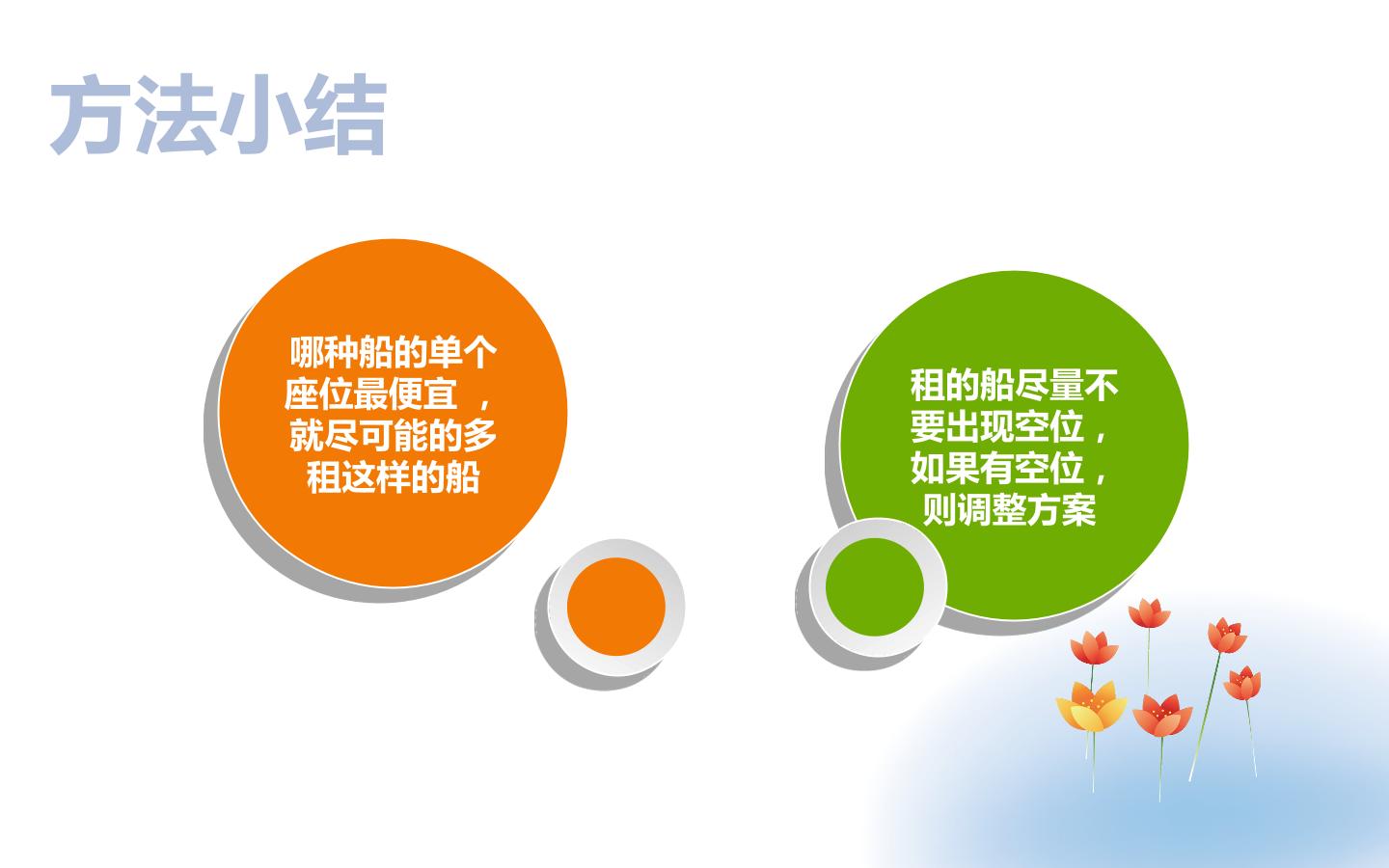 方法小结

哪种船的单个座位最便宜，就尽可能的多租这样的船

租的船尽量不要出现空位，如果有空位，则调整方案